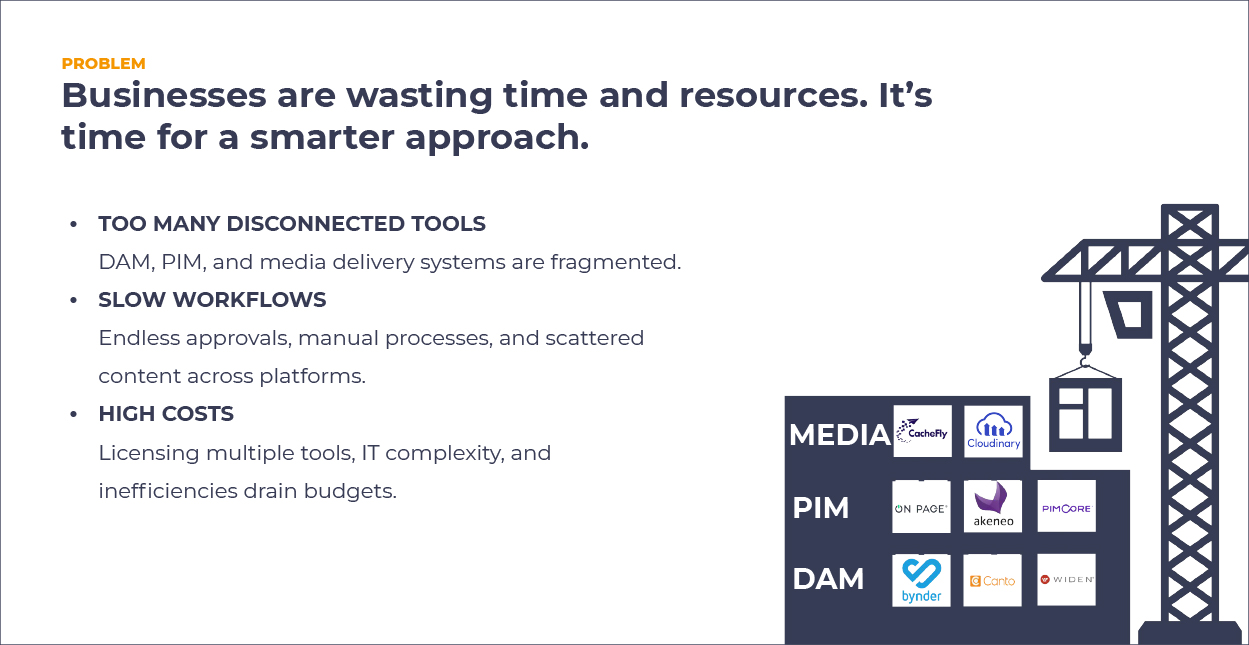 PROBLEM

Businesses are wasting time and resources. It's time for a smarter approach.

• TOO MANY DISCONNECTED TOOLS
DAM, PIM, and media delivery systems are fragmented.

• SLOW WORKFLOWS
Endless approvals, manual processes, and scattered content across platforms.

• HIGH COSTS
Licensing multiple tools, IT complexity, and inefficiencies drain budgets.

MEDIA
CacheFly
Cloudinary

PIM
ON PAGE
akeneo
PIMCORE

DAM
bynder
Canto
WIDEN